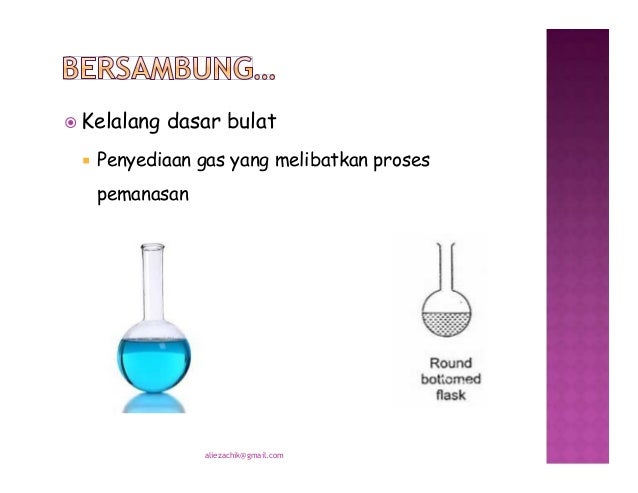 BERSAMBUNG...

Kelalang dasar bulat

Penyediaan gas yang melibatkan proses pemanasan

Round bottomed flask

aliezachik@gmail.com